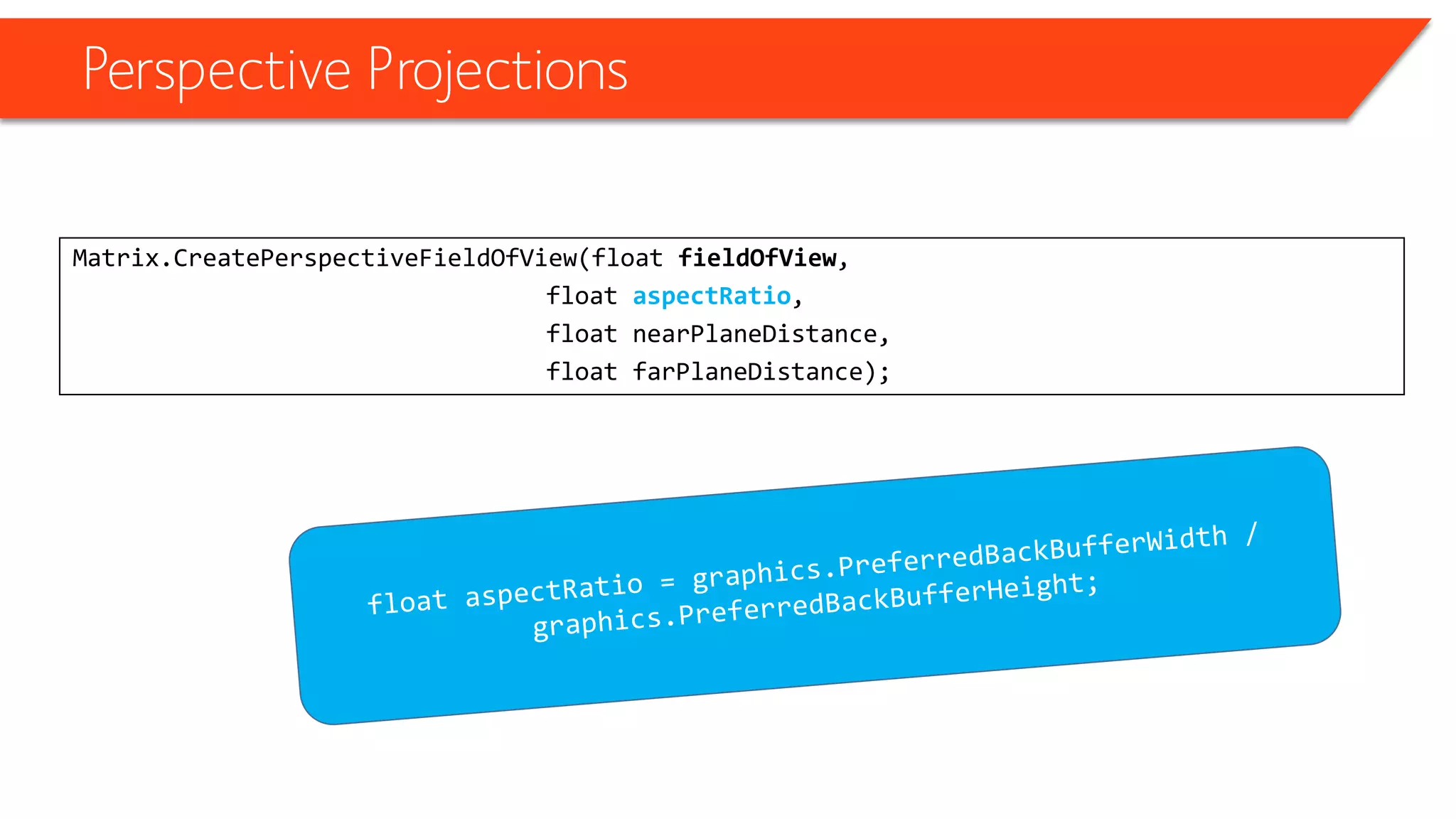 Perspective Projections

Matrix.CreatePerspectiveFieldOfView(float fieldOfView,
float aspectRatio,
float nearPlaneDistance,
float farPlaneDistance);

float aspectRatio = graphics.PreferredBackBufferWidth /
graphics.PreferredBackBufferHeight;